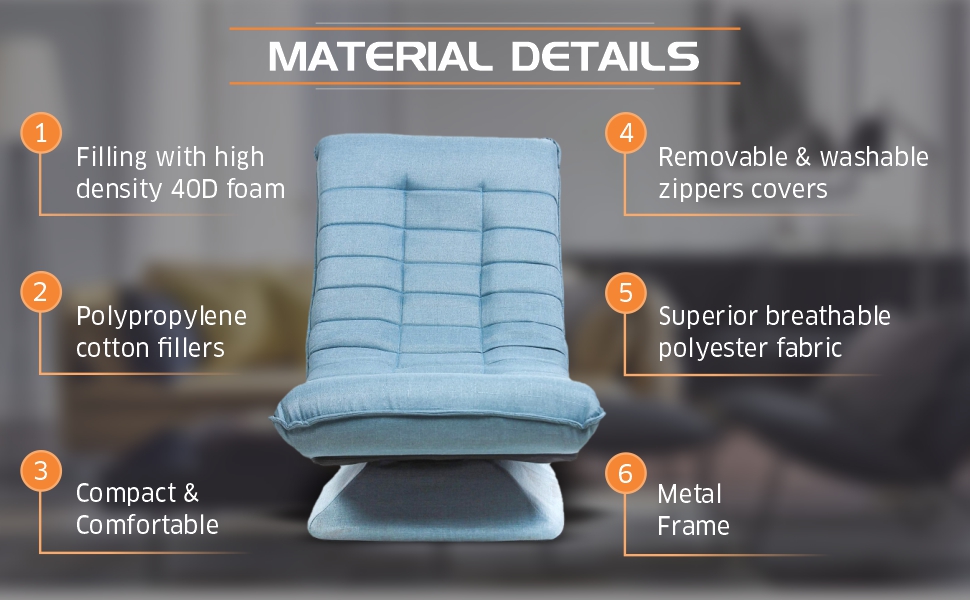 MATERIAL DETAILS

1
Filling with high density 40D foam

2
Polypropylene cotton fillers

3
Compact & Comfortable

4
Removable & washable zippers covers

5
Superior breathable polyester fabric

6
Metal Frame